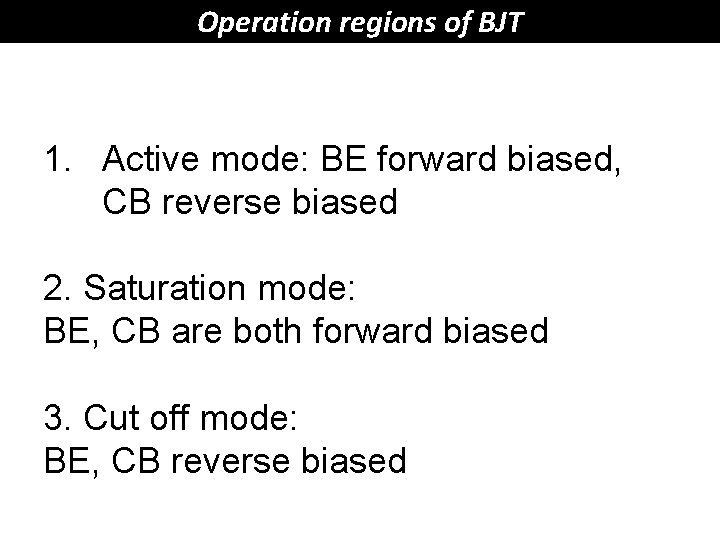 Operation regions of BJT

1. Active mode: BE forward biased, CB reverse biased

2. Saturation mode:
BE, CB are both forward biased

3. Cut off mode:
BE, CB reverse biased